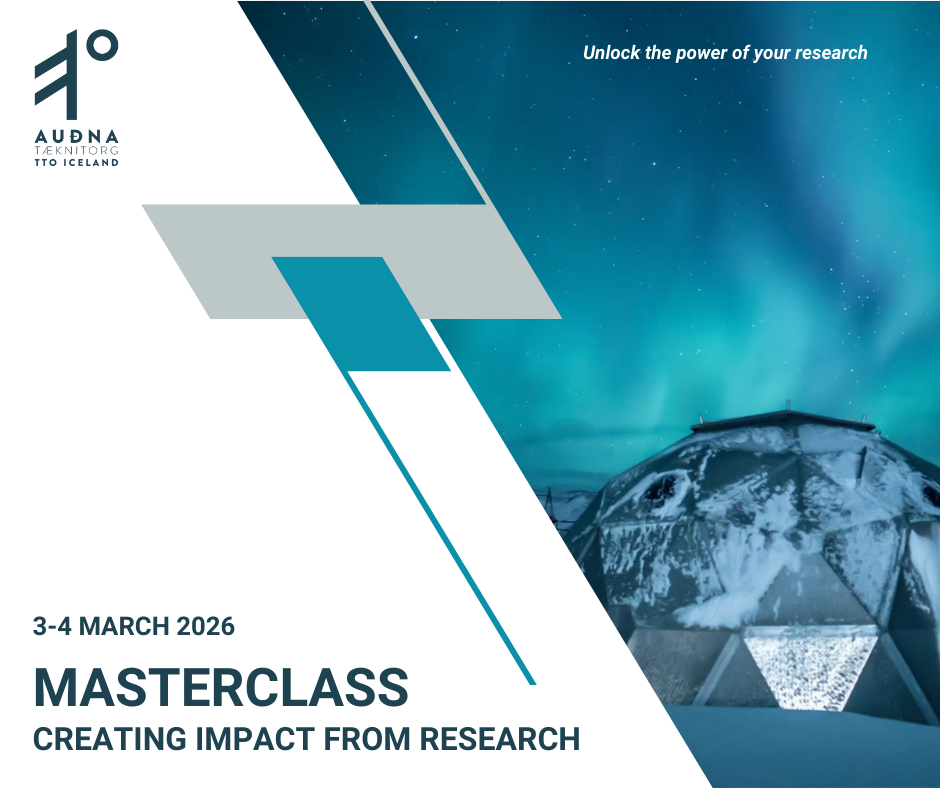 AUÐNA
TÆKNITORG
TTO ICELAND

Unlock the power of your research

3-4 MARCH 2026

MASTERCLASS
CREATING IMPACT FROM RESEARCH